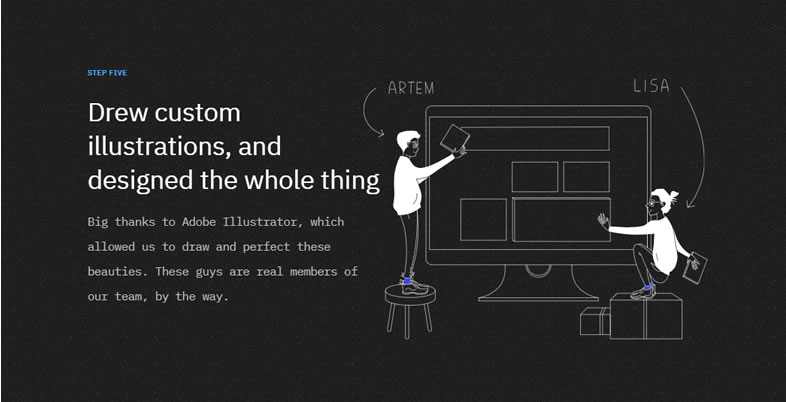 STEP FIVE

Drew custom illustrations, and designed the whole thing

Big thanks to Adobe Illustrator, which allowed us to draw and perfect these beauties. These guys are real members of our team, by the way.

ARTEM

LISA